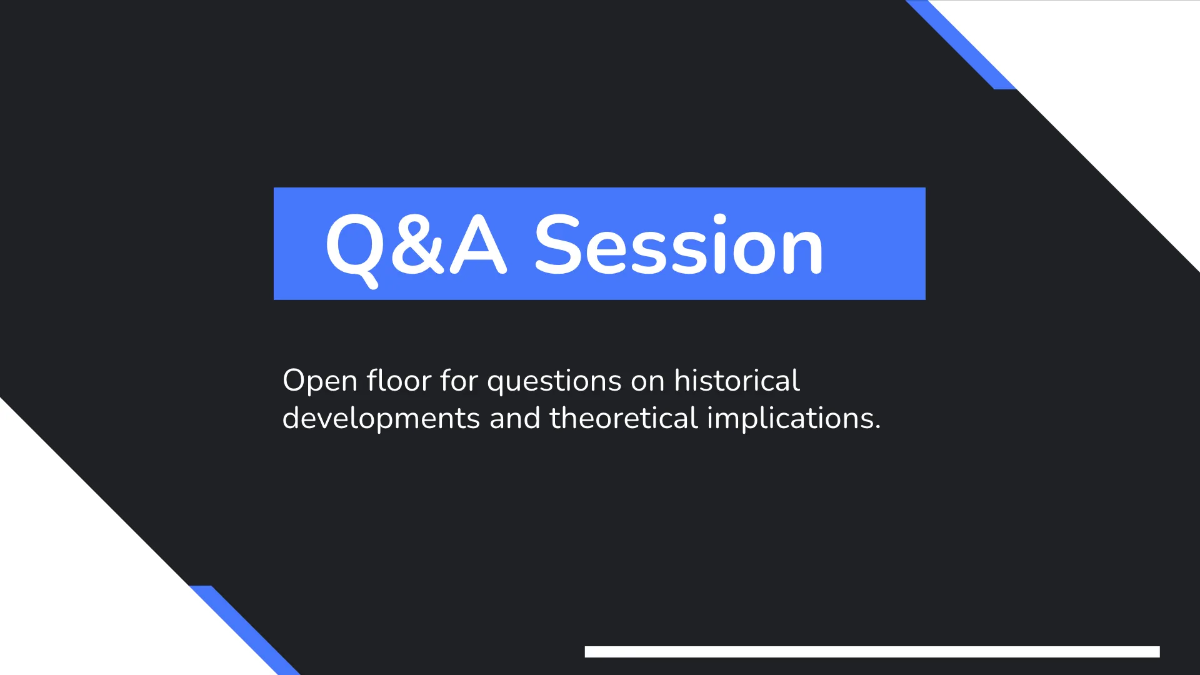 Q&A Session

Open floor for questions on historical developments and theoretical implications.